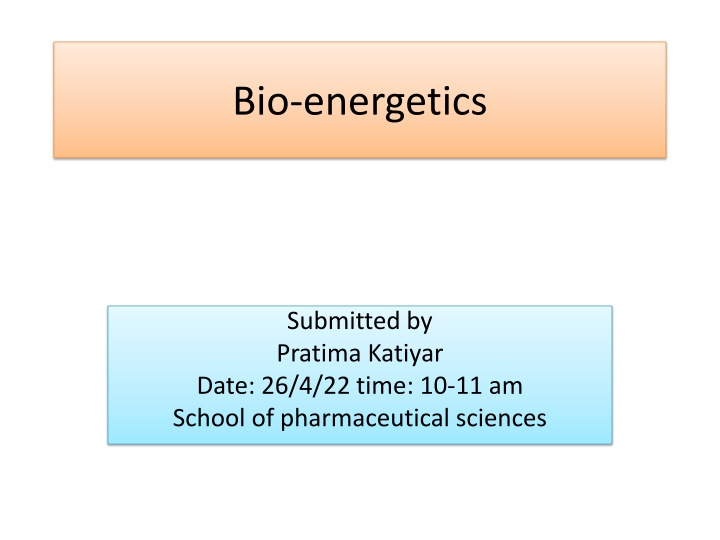 Bio-energetics

Submitted by
Pratima Katiyar
Date: 26/4/22 time: 10-11 am
School of pharmaceutical sciences